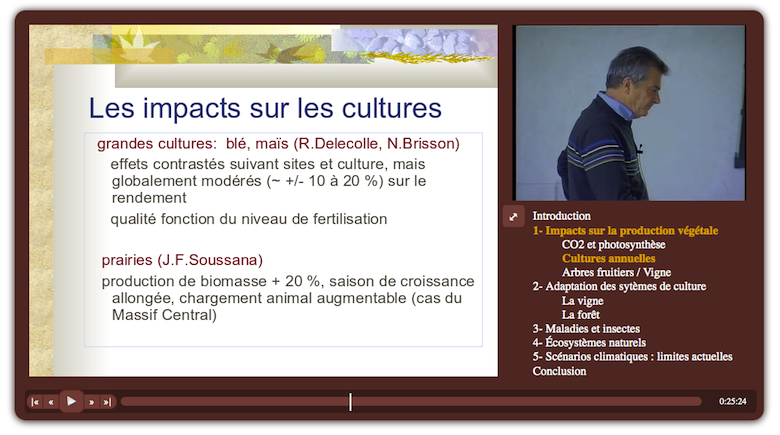 Les impacts sur les cultures

grandes cultures: blé, maïs (R.Delecolle, N.Brisson)

effets contrastés suivant sites et culture, mais globalement modérés (~ +/- 10 à 20 %) sur le rendement

qualité fonction du niveau de fertilisation

prairies (J.F.Soussana)

production de biomasse + 20 %, saison de croissance allongée, chargement animal augmentable (cas du Massif Central)

Introduction
1- Impacts sur la production végétale
CO2 et photosynthèse
Cultures annuelles
Arbres fruitiers / Vigne
2- Adaptation des sytèmes de culture
La vigne
La forêt
3- Maladies et insectes
4- Écosystèmes naturels
5- Scénarios climatiques : limites actuelles
Conclusion

0:25:24